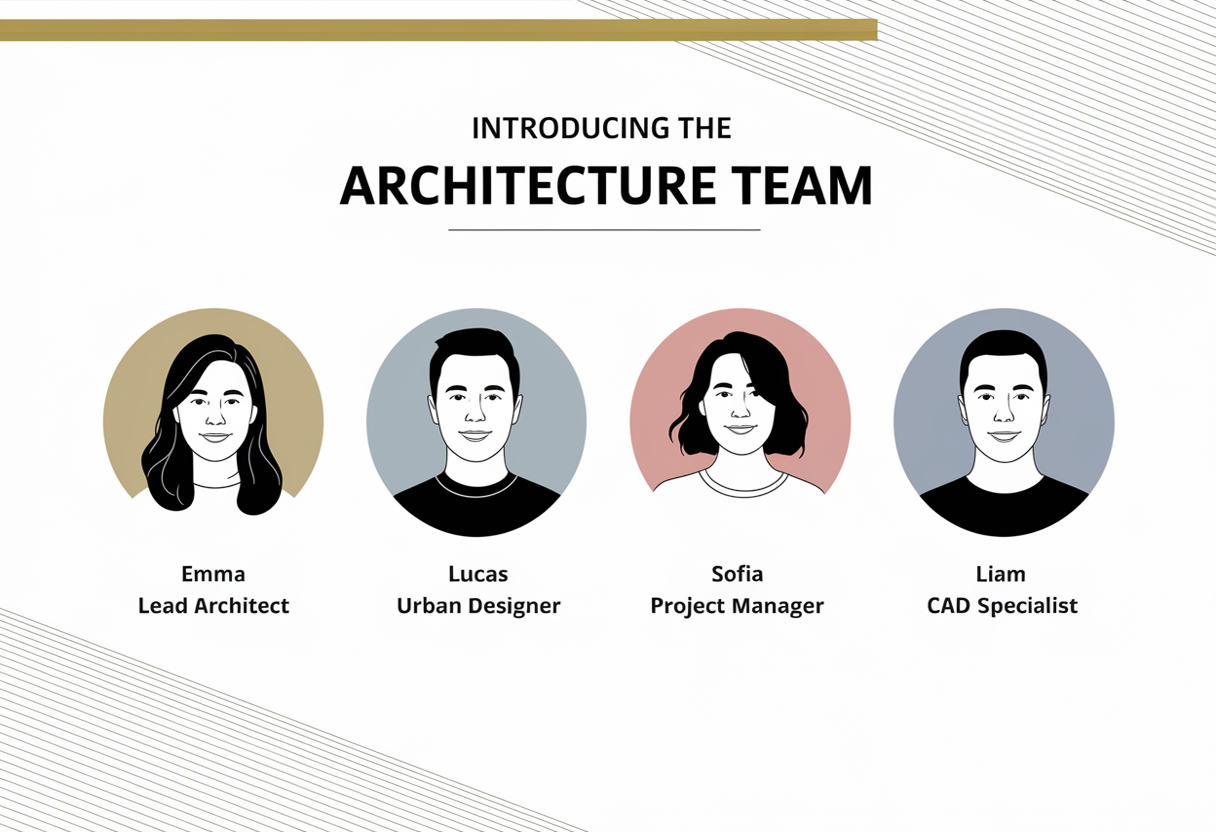 INTRODUCING THE
ARCHITECTURE TEAM

Emma
Lead Architect

Lucas
Urban Designer

Sofia
Project Manager

Liam
CAD Specialist